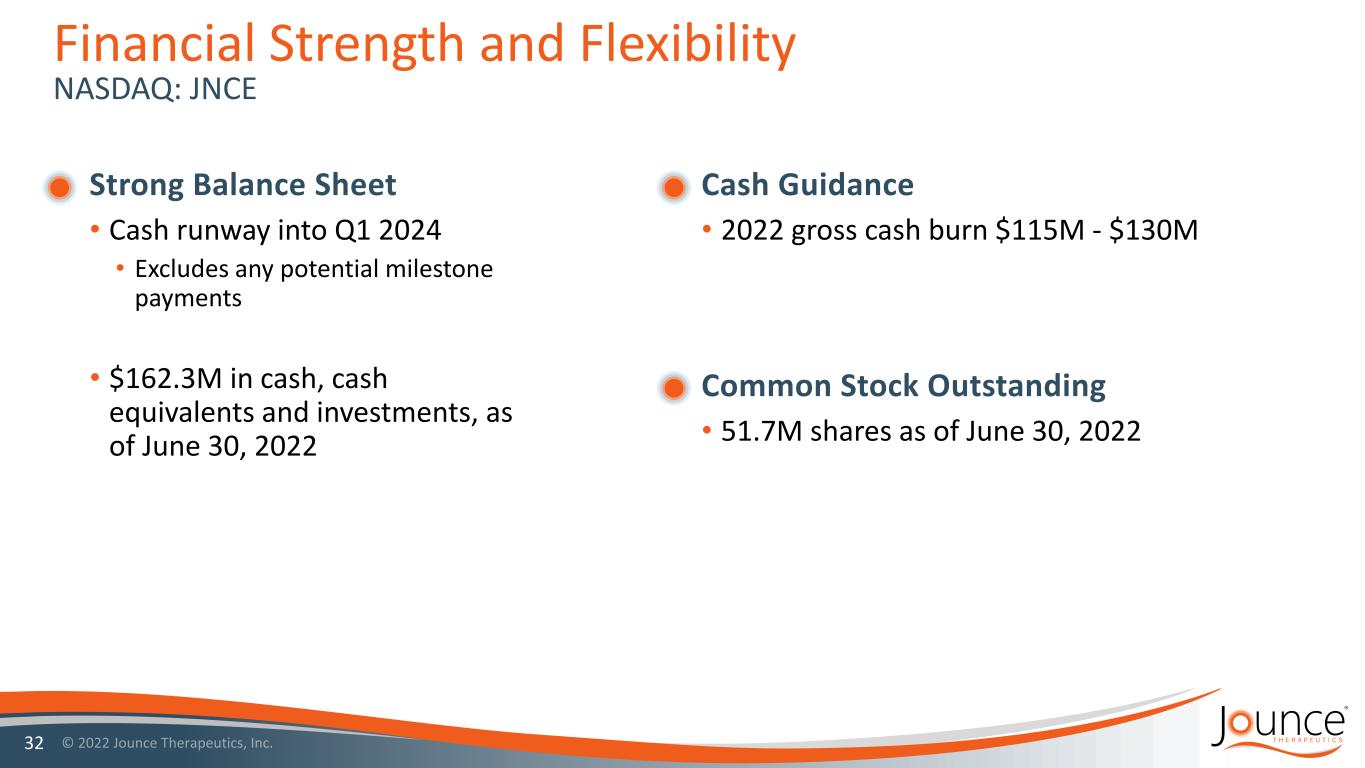 Financial Strength and Flexibility
NASDAQ: JNCE

Strong Balance Sheet

• Cash runway into Q1 2024

• Excludes any potential milestone payments

• \$162.3M in cash, cash equivalents and investments, as of June 30, 2022

Cash Guidance

• 2022 gross cash burn \$115M - \$130M

Common Stock Outstanding

• 51.7M shares as of June 30, 2022

32 © 2022 Jounce Therapeutics, Inc.

Jounce THERAPEUTICS